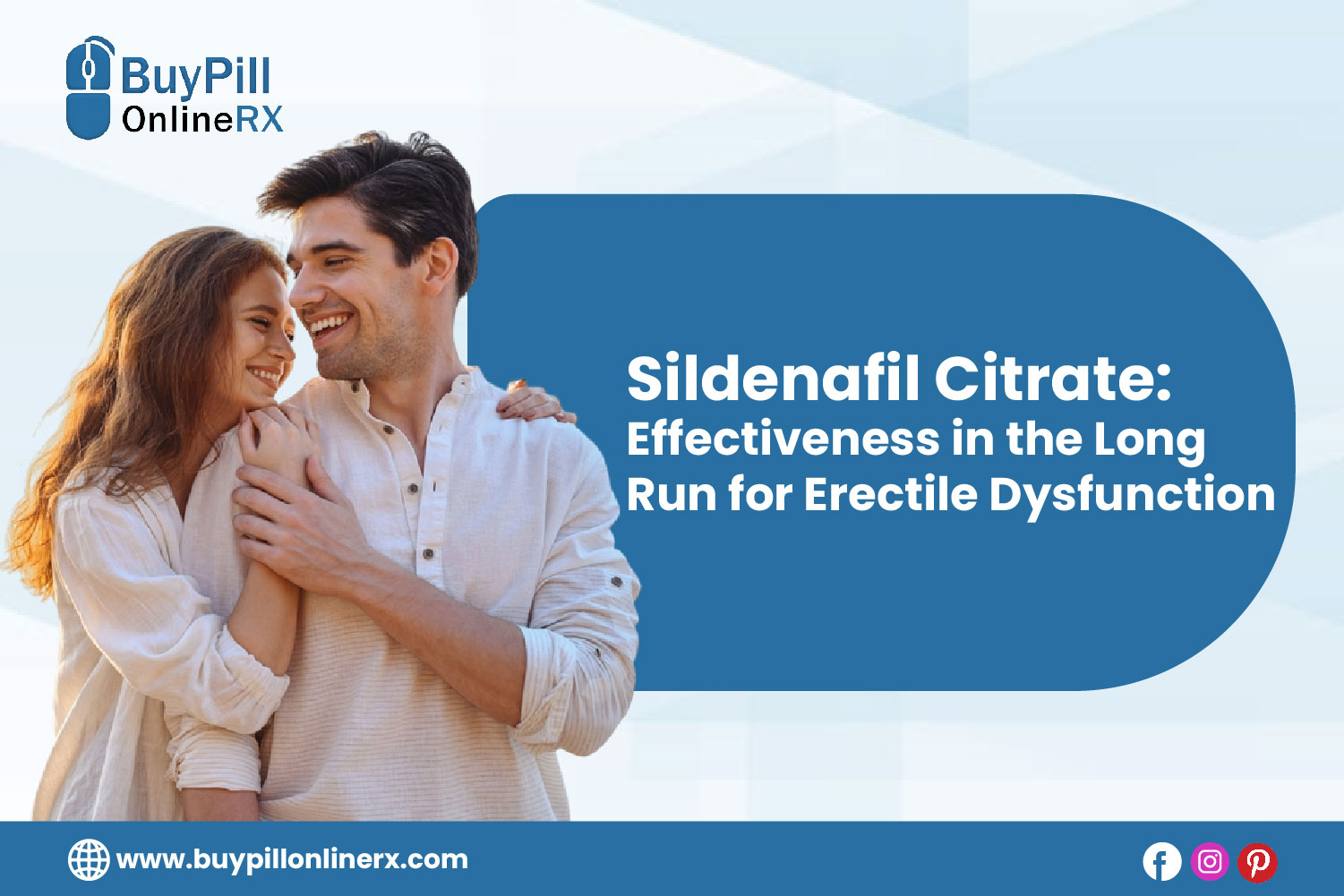 BuyPill OnlineRX

Sildenafil Citrate:
Effectiveness in the Long Run for Erectile Dysfunction

www.buypillonlinerx.com